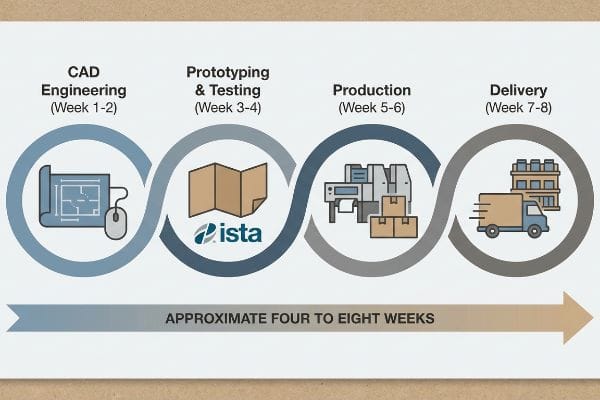 CAD Engineering
(Week 1-2)

Prototyping & Testing
(Week 3-4)

Production
(Week 5-6)

Delivery
(Week 7-8)

ista

APPROXIMATE FOUR TO EIGHT WEEKS